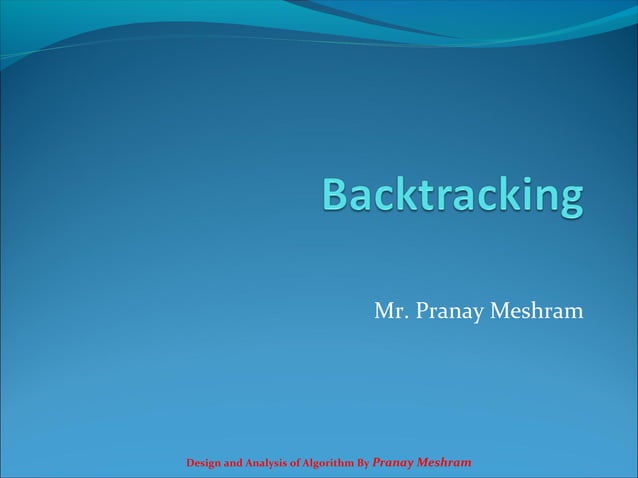 Backtracking

Mr. Pranay Meshram

Design and Analysis of Algorithm By Pranay Meshram